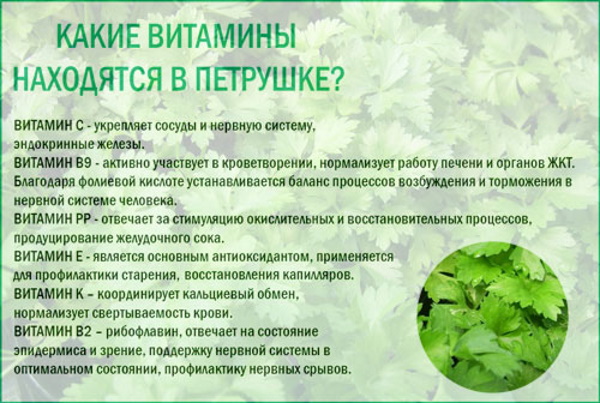 КАКИЕ ВИТАМИНЫ НАХОДЯТСЯ В ПЕТРУШКЕ?

ВИТАМИН С - укрепляет сосуды и нервную систему, эндокринные железы.
ВИТАМИН В9 - активно участвует в кроветворении, нормализует работу печени и органов ЖКТ. Благодаря фолиевой кислоте устанавливается баланс процессов возбуждения и торможения в нервной системе человека.
ВИТАМИН РР - отвечает за стимуляцию окислительных и восстановительных процессов, продуцирование желудочного сока.
ВИТАМИН Е - является основным антиоксидантом, применяется для профилактики старения, восстановления капилляров.
ВИТАМИН К – координирует кальциевый обмен, нормализует свертываемость крови.
ВИТАМИН В2 – рибофлавин, отвечает на состояние эпидермиса и зрение, поддержку нервной системы в оптимальном состоянии, профилактику нервных срывов.